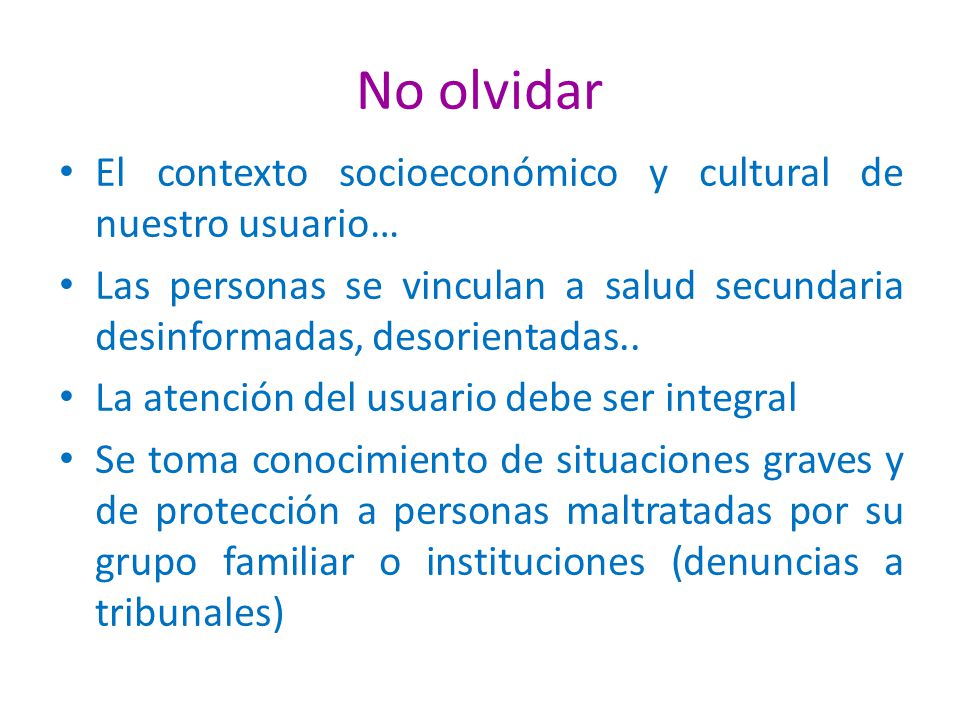 No olvidar

• El contexto socioeconómico y cultural de nuestro usuario…

• Las personas se vinculan a salud secundaria desinformadas, desorientadas..

• La atención del usuario debe ser integral

• Se toma conocimiento de situaciones graves y de protección a personas maltratadas por su grupo familiar o instituciones (denuncias a tribunales)